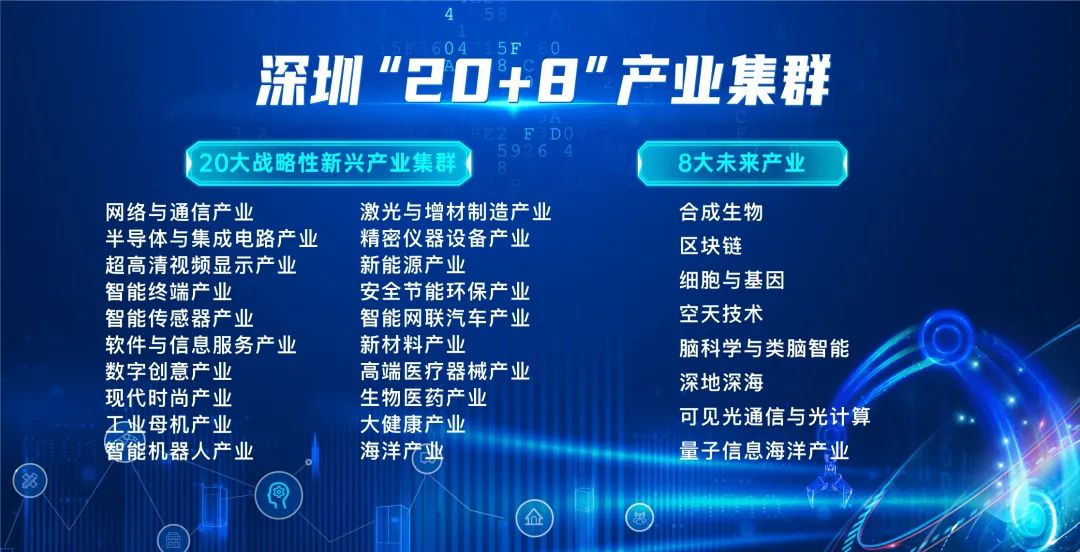 深圳“20+8”产业集群

20大战略性新兴产业集群

网络与通信产业
半导体与集成电路产业
超高清视频显示产业
智能终端产业
智能传感器产业
软件与信息服务产业
数字创意产业
现代时尚产业
工业母机产业
智能机器人产业

激光与增材制造产业
精密仪器设备产业
新能源产业
安全节能环保产业
智能网联汽车产业
新材料产业
高端医疗器械产业
生物医药产业
大健康产业
海洋产业

8大未来产业

合成生物
区块链
细胞与基因
空天技术
脑科学与类脑智能
深地深海
可见光通信与光计算
量子信息海洋产业